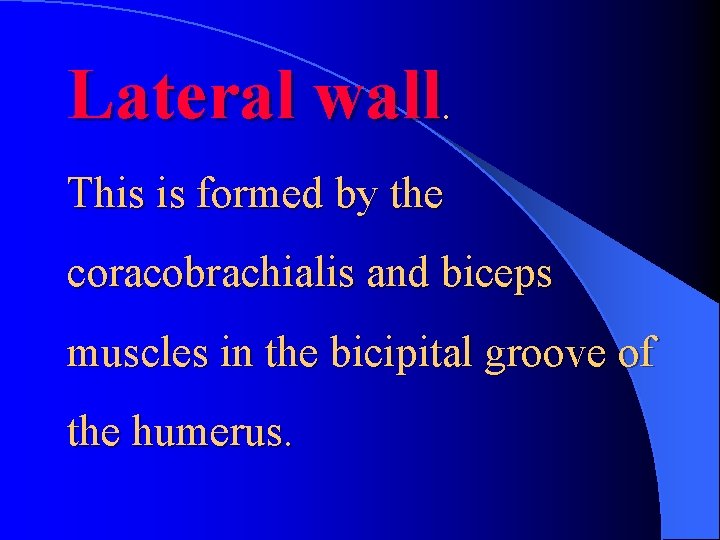 Lateral wall.

This is formed by the coracobrachialis and biceps muscles in the bicipital groove of the humerus.